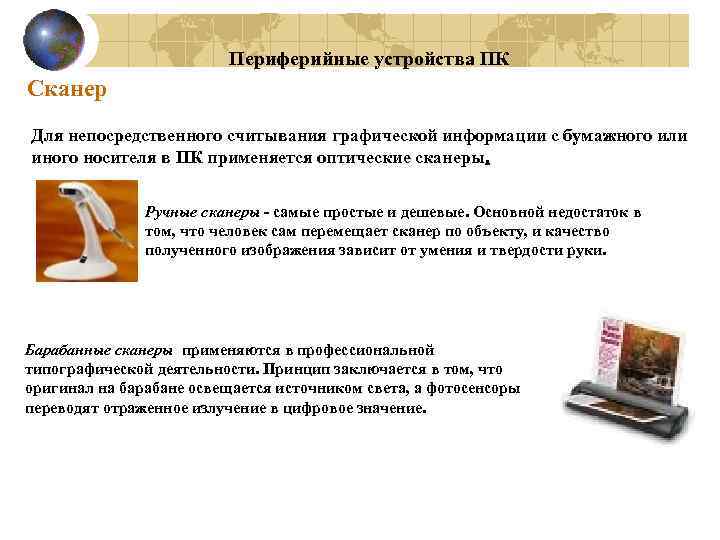 Периферийные устройства ПК

Сканер

Для непосредственного считывания графической информации с бумажного или иного носителя в ПК применяется оптические сканеры.

Ручные сканеры - самые простые и дешевые. Основной недостаток в том, что человек сам перемещает сканер по объекту, и качество полученного изображения зависит от умения и твердости руки.

Барабанные сканеры применяются в профессиональной типографической деятельности. Принцип заключается в том, что оригинал на барабане освещается источником света, а фотосенсоры переводят отраженное излучение в цифровое значение.